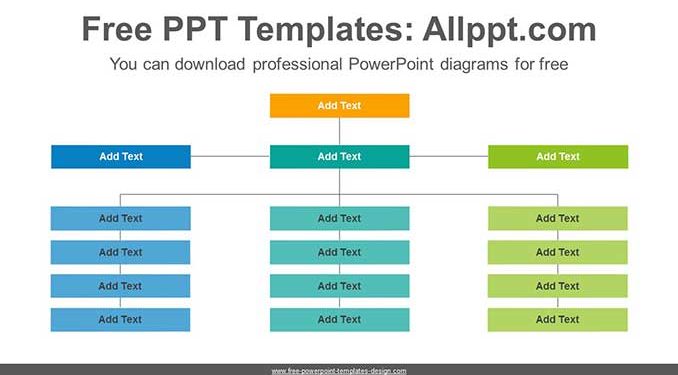 Free PPT Templates: Allppt.com

You can download professional PowerPoint diagrams for free

Add Text

Add Text

Add Text

Add Text

Add Text

Add Text

Add Text

Add Text

Add Text

Add Text

Add Text

Add Text

Add Text

Add Text

Add Text

Add Text

www.free-powerpoint-templates-design.com